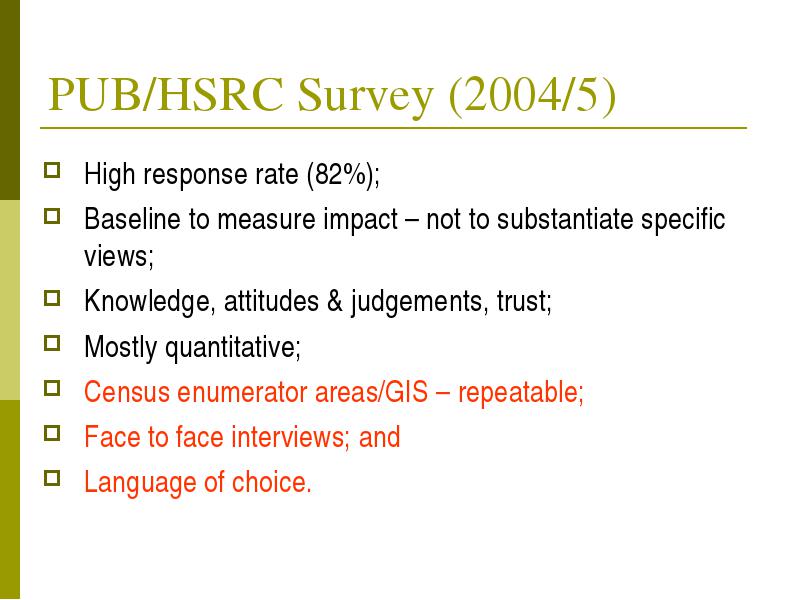 PUB/HSRC Survey (2004/5)

- High response rate (82%);
- Baseline to measure impact – not to substantiate specific views;
- Knowledge, attitudes & judgements, trust;
- Mostly quantitative;
- Census enumerator areas/GIS – repeatable;
- Face to face interviews; and
- Language of choice.